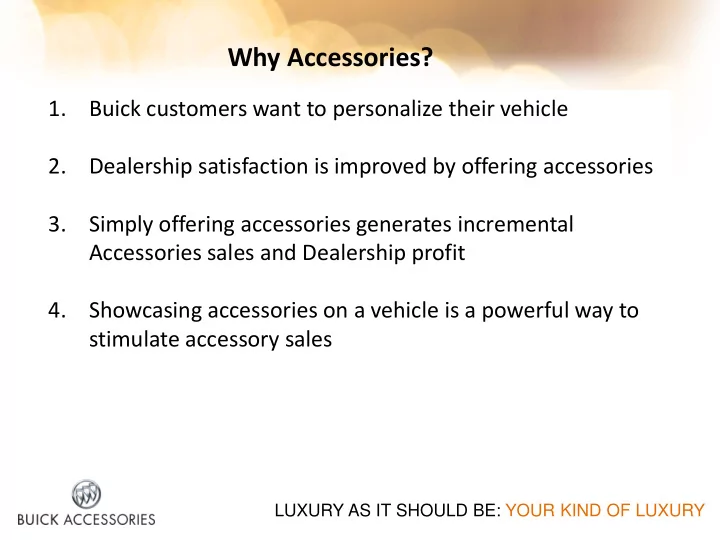 Why Accessories?

1. Buick customers want to personalize their vehicle

2. Dealership satisfaction is improved by offering accessories

3. Simply offering accessories generates incremental Accessories sales and Dealership profit

4. Showcasing accessories on a vehicle is a powerful way to stimulate accessory sales

BUICK ACCESSORIES

LUXURY AS IT SHOULD BE: YOUR KIND OF LUXURY